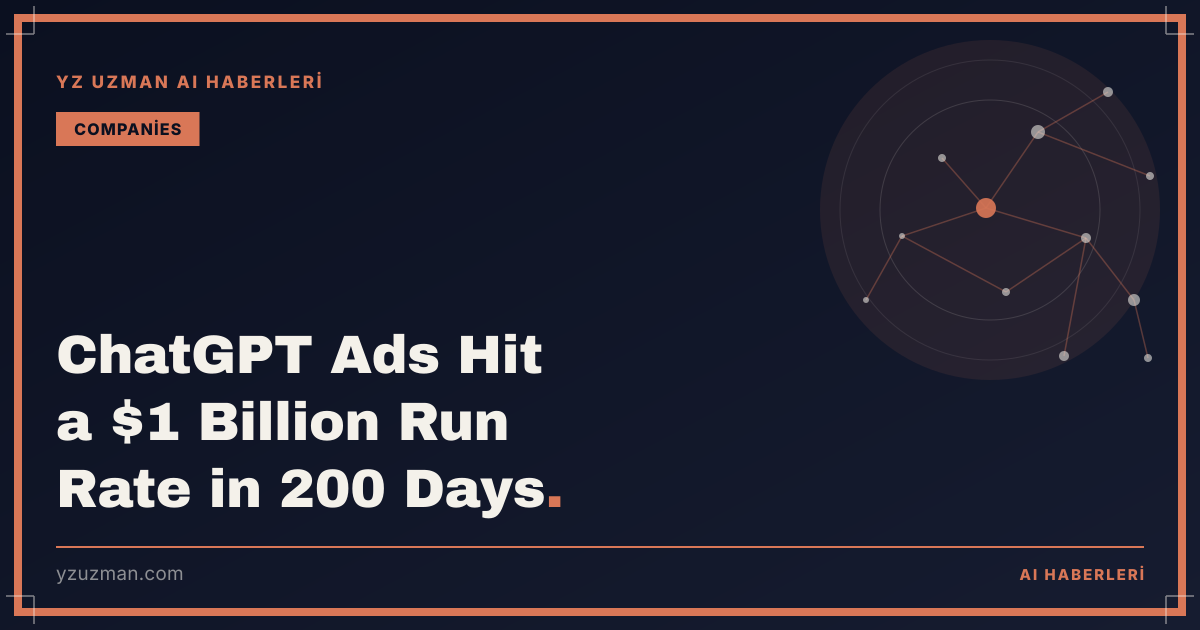 YZ UZMAN AI HABERLERİ

COMPANİES

ChatGPT Ads Hit a $1 Billion Run Rate in 200 Days.

yzuzman.com

AI HABERLERİ